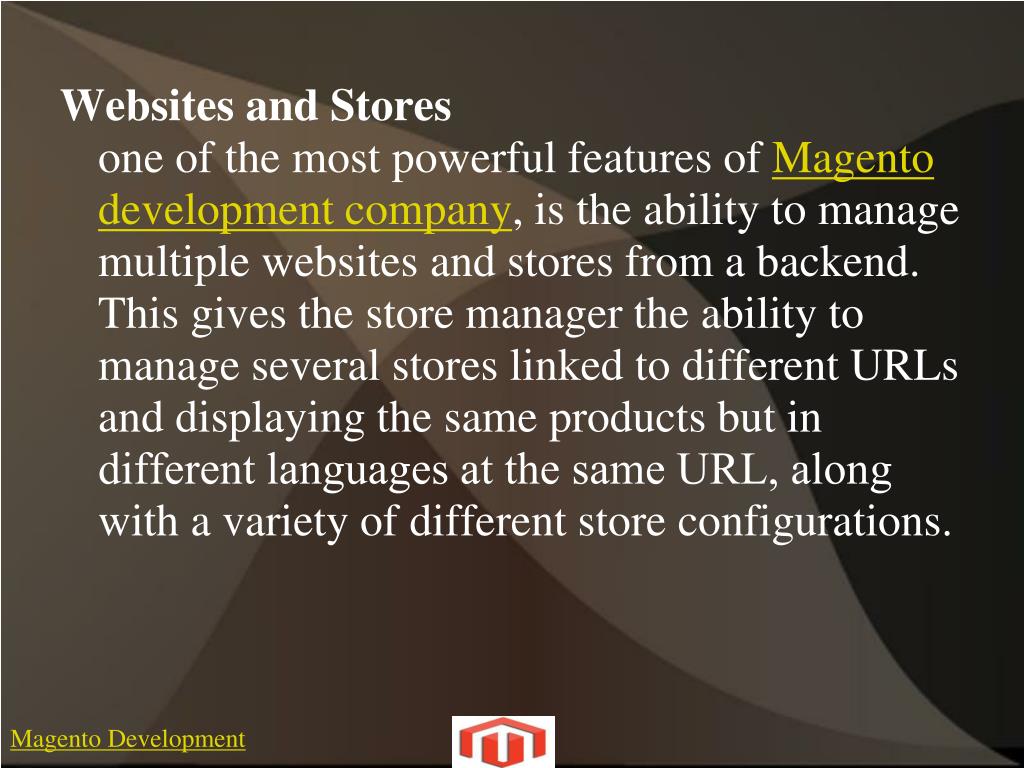 Websites and Stores

one of the most powerful features of Magento development company, is the ability to manage multiple websites and stores from a backend. This gives the store manager the ability to manage several stores linked to different URLs and displaying the same products but in different languages at the same URL, along with a variety of different store configurations.

Magento Development